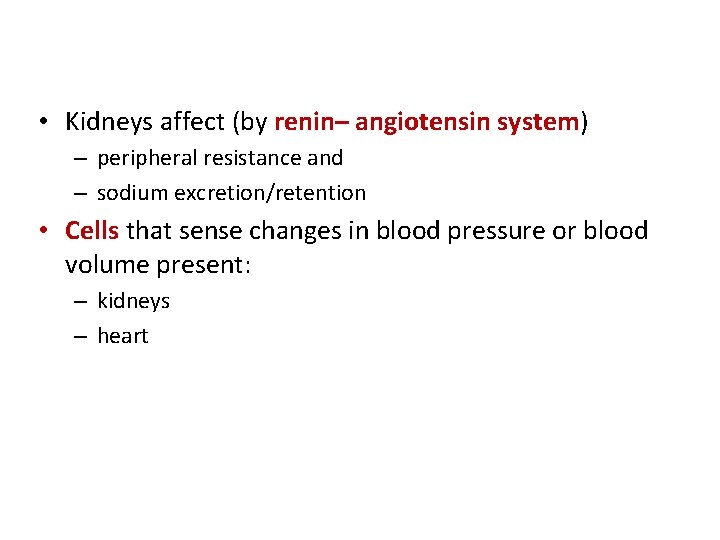 • Kidneys affect (by renin– angiotensin system)
– peripheral resistance and
– sodium excretion/retention
• Cells that sense changes in blood pressure or blood volume present:
– kidneys
– heart